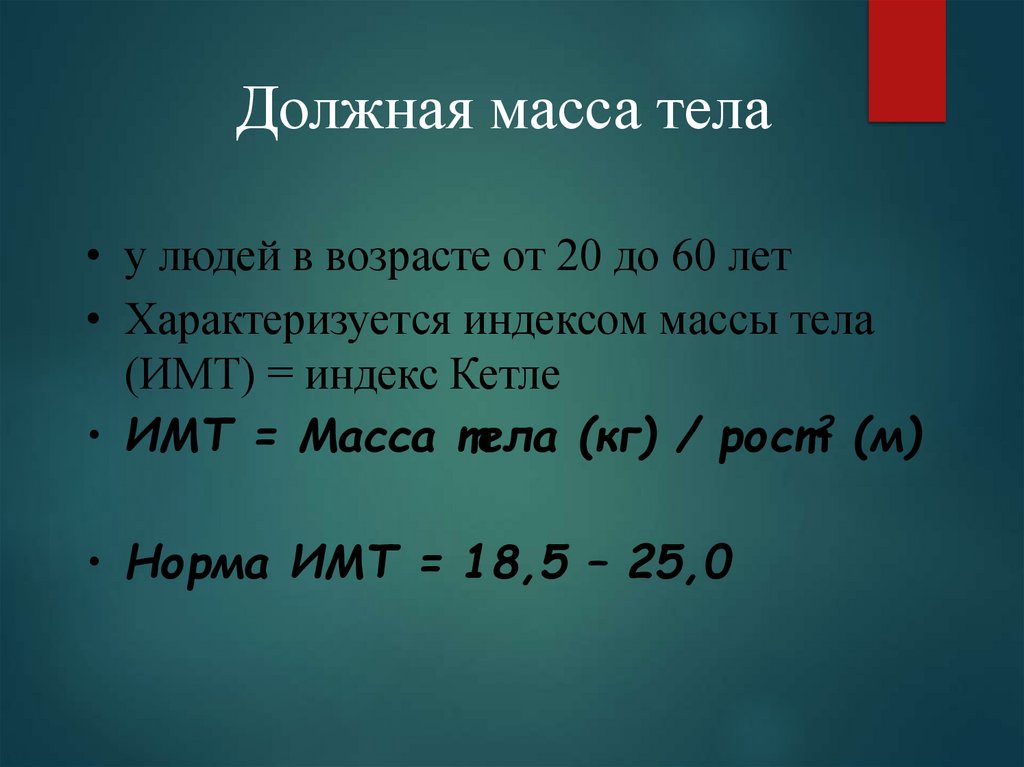 Должная масса тела

• у людей в возрасте от 20 до 60 лет
• Характеризуется индексом массы тела (ИМТ) = индекс Кетле
• ИМТ = Масса тела (кг) / рост$^2$ (м)

• Норма ИМТ = 18,5 – 25,0